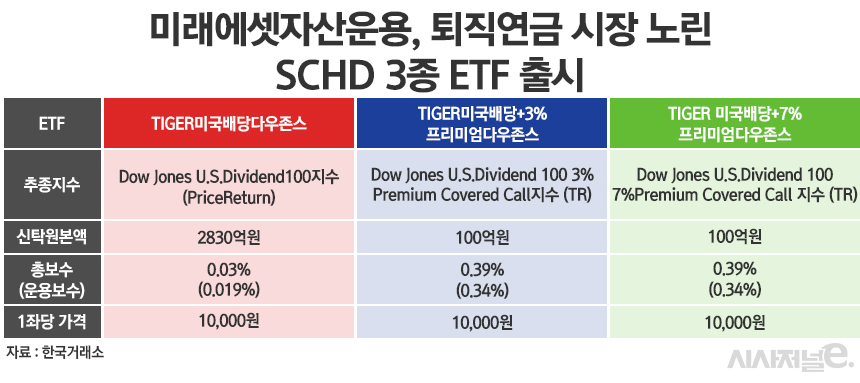 미래에셋자산운용, 퇴직연금 시장 노린
SCHD 3종 ETF 출시

| ETF | TIGER미국배당다우존스 | TIGER미국배당+3% 프리미엄다우존스 | TIGER 미국배당+7% 프리미엄다우존스 |
|---|---|---|---|
| 추종지수 | Dow Jones U.S.Dividend100지수 (PriceReturn) | Dow Jones U.S.Dividend 100 3% Premium Covered Call지수 (TR) | Dow Jones U.S.Dividend 100 7%Premium Covered Call 지수 (TR) |
| 신탁원본액 | 2830억원 | 100억원 | 100억원 |
| 총보수 (운용보수) | 0.03% (0.019%) | 0.39% (0.34%) | 0.39% (0.34%) |
| 1좌당 가격 | 10,000원 | 10,000원 | 10,000원 |

자료 : 한국거래소

시사저널e.